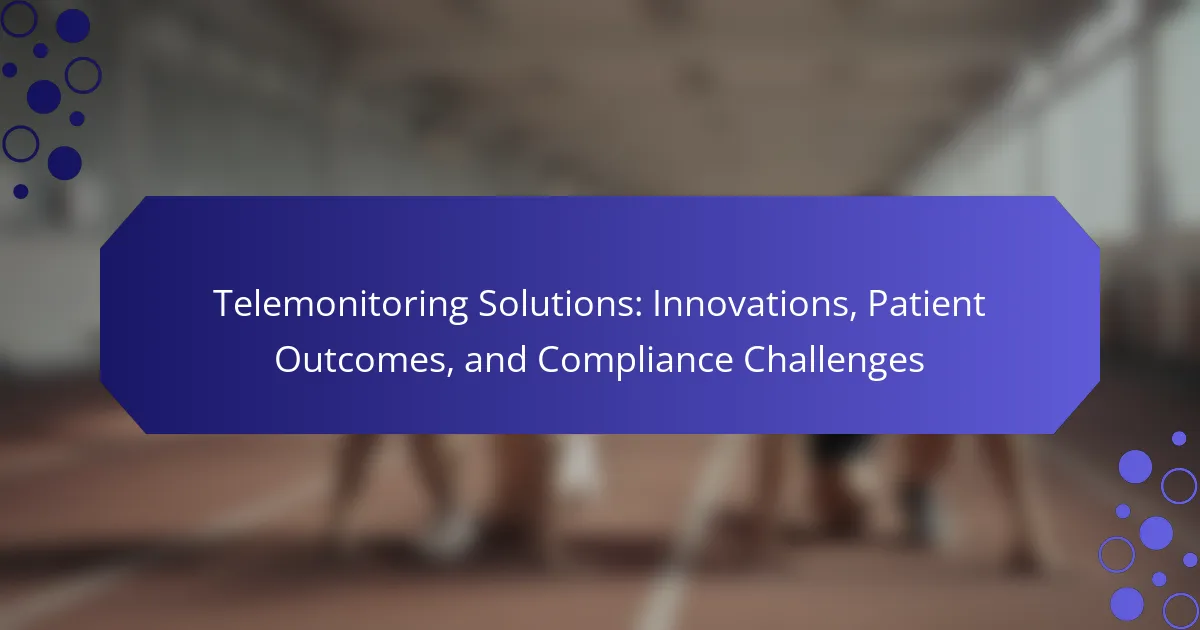 Telemonitoring Solutions: Innovations, Patient Outcomes, and Compliance Challenges